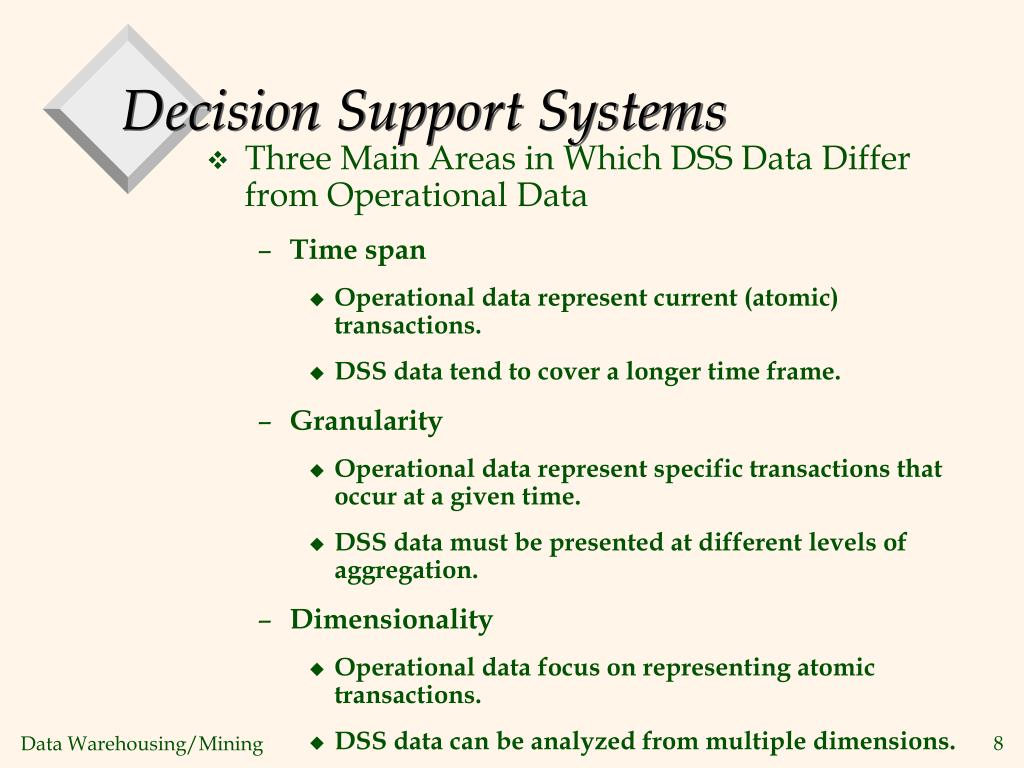 Decision Support Systems

❖ Three Main Areas in Which DSS Data Differ from Operational Data

– Time span

◆ Operational data represent current (atomic) transactions.

◆ DSS data tend to cover a longer time frame.

– Granularity

◆ Operational data represent specific transactions that occur at a given time.

◆ DSS data must be presented at different levels of aggregation.

– Dimensionality

◆ Operational data focus on representing atomic transactions.

◆ DSS data can be analyzed from multiple dimensions.

Data Warehousing/Mining

8